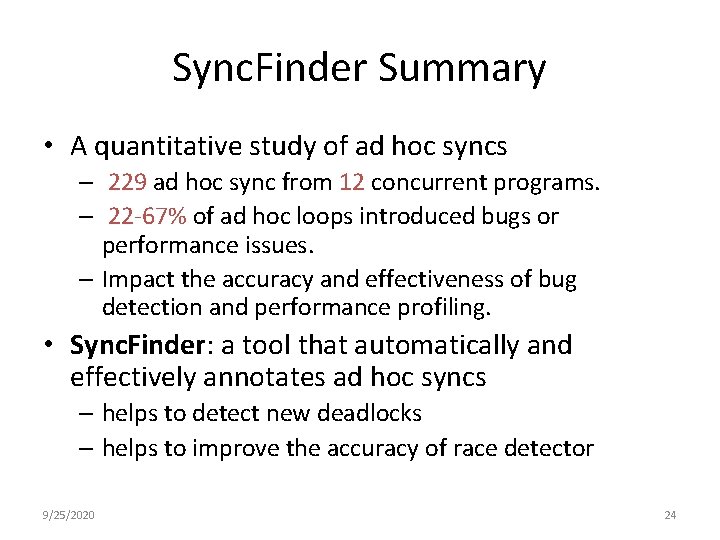 SyncFinder Summary

• A quantitative study of ad hoc syncs
– 229 ad hoc sync from 12 concurrent programs.
– 22-67% of ad hoc loops introduced bugs or performance issues.
– Impact the accuracy and effectiveness of bug detection and performance profiling.

• SyncFinder: a tool that automatically and effectively annotates ad hoc syncs
– helps to detect new deadlocks
– helps to improve the accuracy of race detector

9/25/2020

24